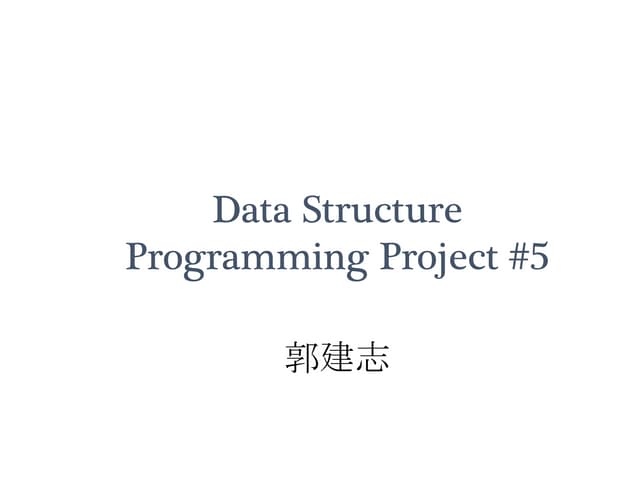 Data Structure
Programming Project #5

郭建志